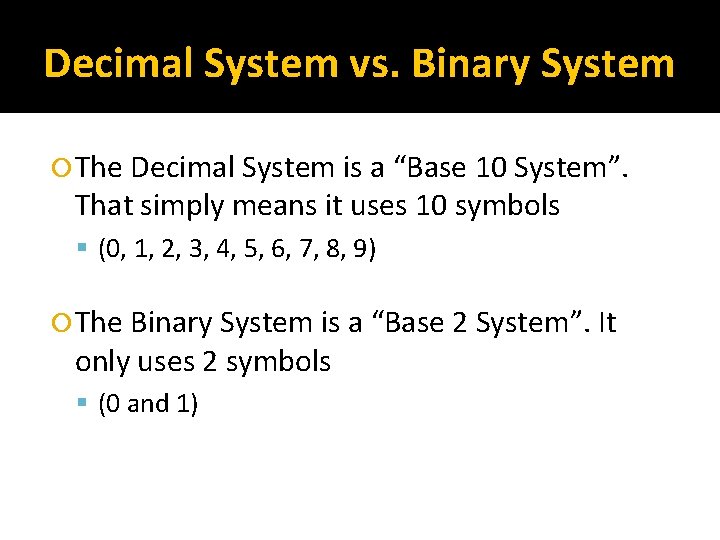 Decimal System vs. Binary System

The Decimal System is a “Base 10 System”. That simply means it uses 10 symbols

(0, 1, 2, 3, 4, 5, 6, 7, 8, 9)

The Binary System is a “Base 2 System”. It only uses 2 symbols

(0 and 1)